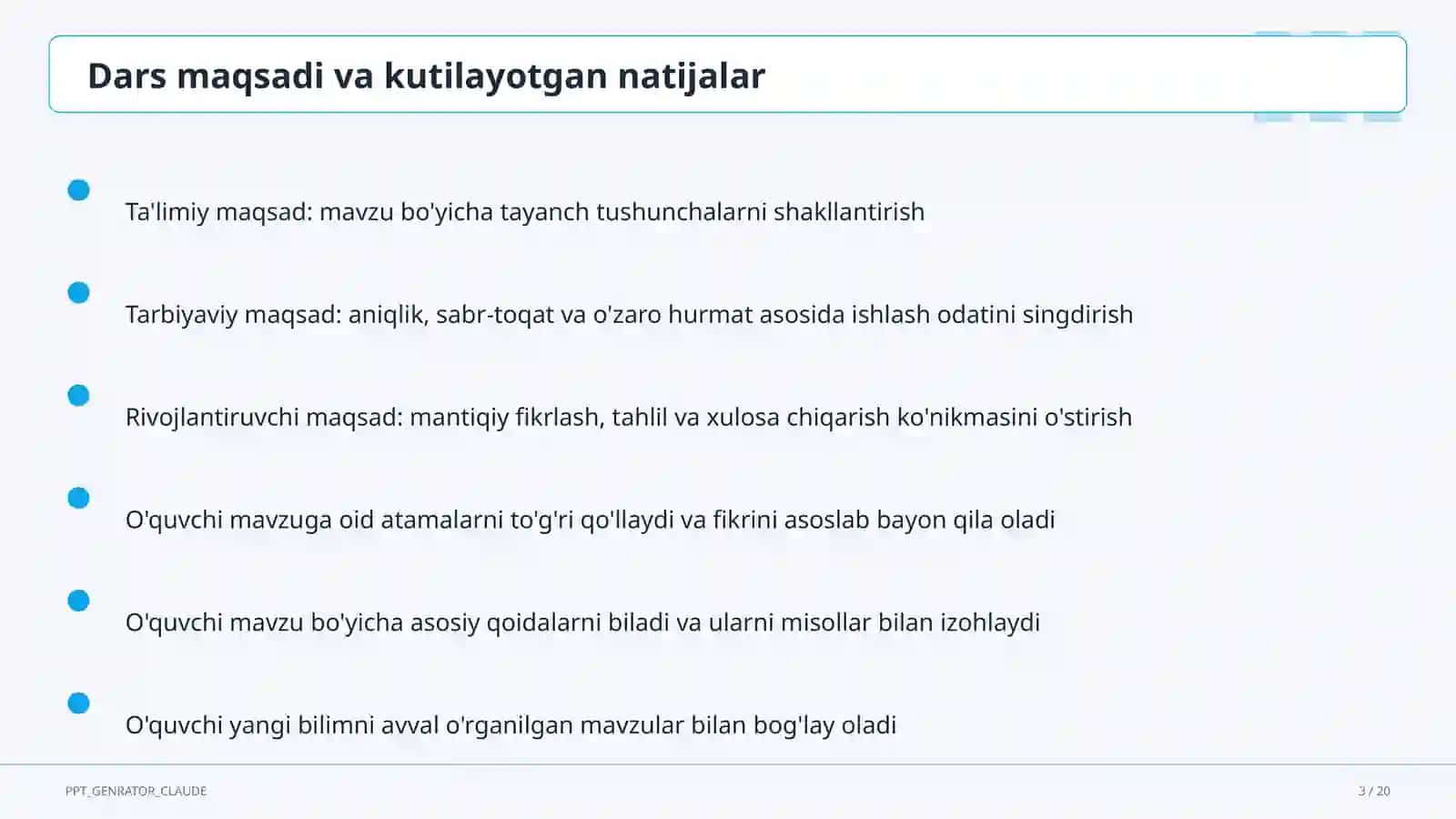 Dars maqsadi va kutilayotgan natijalar

Ta'limiy maqsad: mavzu bo'yicha tayanch tushunchalarni shakllantirish

Tarbiyaviy maqsad: aniqlik, sabr-toqat va o'zaro hurmat asosida ishlash odatini singdirish

Rivojlantiruvchi maqsad: mantiqiy fikrlash, tahlil va xulosa chiqarish ko'nikmasini o'stirish

O'quvchi mavzuga oid atamalarni to'g'ri qo'llaydi va fikrini asoslab bayon qila oladi

O'quvchi mavzu bo'yicha asosiy qoidalarni biladi va ularni misollar bilan izohlaydi

O'quvchi yangi bilimni avval o'rganilgan mavzular bilan bog'lay oladi

PPT_GENRATOR_CLAUDE

3 / 20